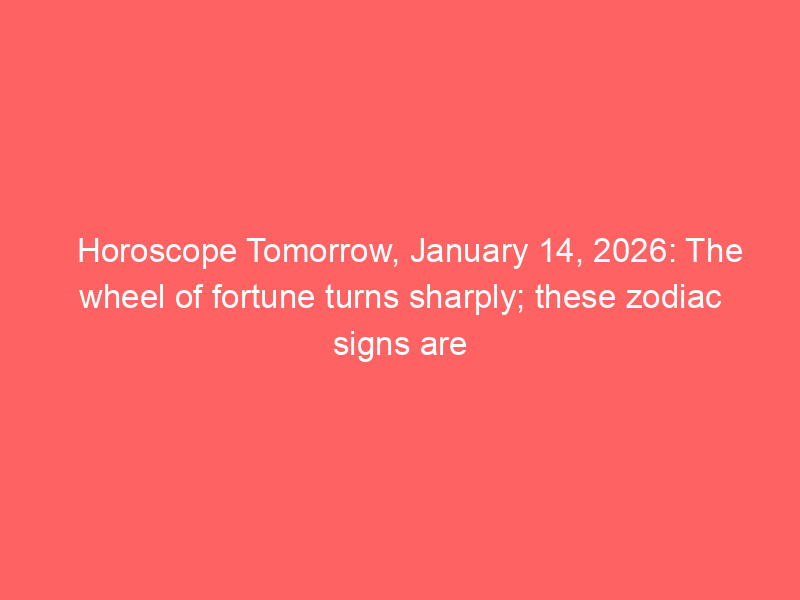 Horoscope Tomorrow, January 14, 2026: The wheel of fortune turns sharply; these zodiac signs are